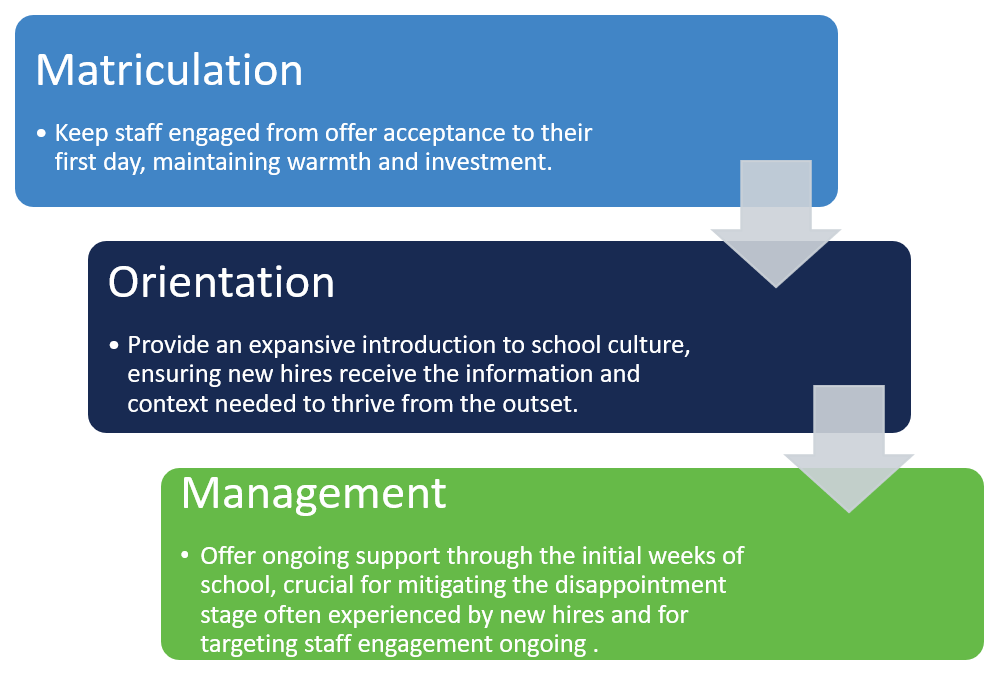 Matriculation

• Keep staff engaged from offer acceptance to their first day, maintaining warmth and investment.

Orientation

• Provide an expansive introduction to school culture, ensuring new hires receive the information and context needed to thrive from the outset.

Management

• Offer ongoing support through the initial weeks of school, crucial for mitigating the disappointment stage often experienced by new hires and for targeting staff engagement ongoing .